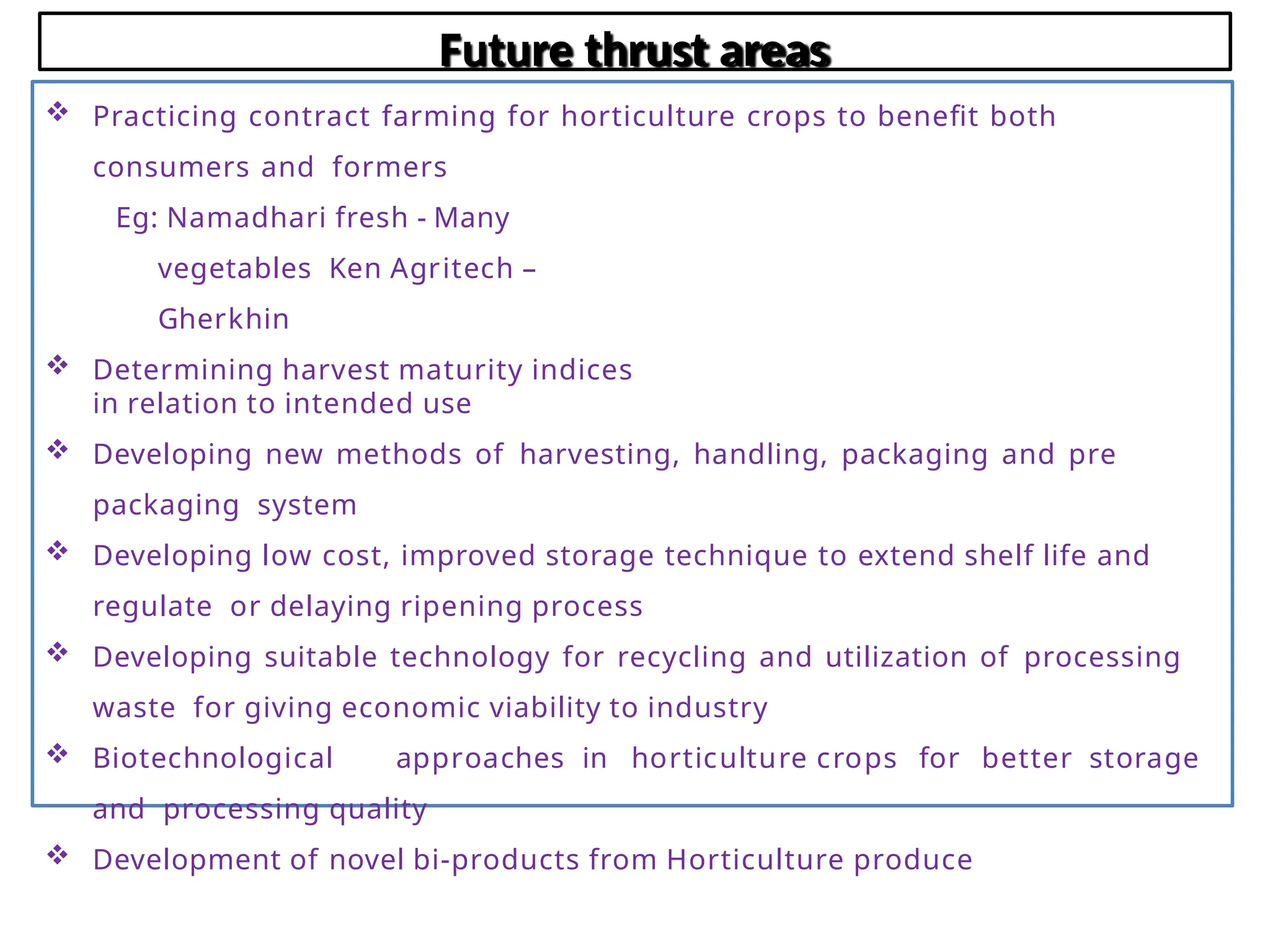 Future thrust areas

❖ Practicing contract farming for horticulture crops to benefit both consumers and formers

Eg: Namadhari fresh - Many vegetables Ken Agritech – Gherkhin

❖ Determining harvest maturity indices in relation to intended use

❖ Developing new methods of harvesting, handling, packaging and pre packaging system

❖ Developing low cost, improved storage technique to extend shelf life and regulate or delaying ripening process

❖ Developing suitable technology for recycling and utilization of processing waste for giving economic viability to industry

❖ Biotechnological approaches in horticulture crops for better storage and processing quality

❖ Development of novel bi-products from Horticulture produce